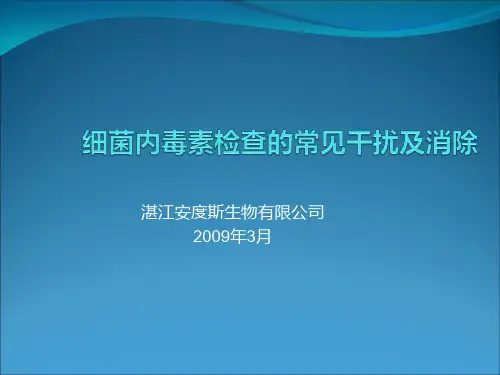 细菌内毒素检查的常见干扰及消除

湛江安度斯生物有限公司
2009年3月